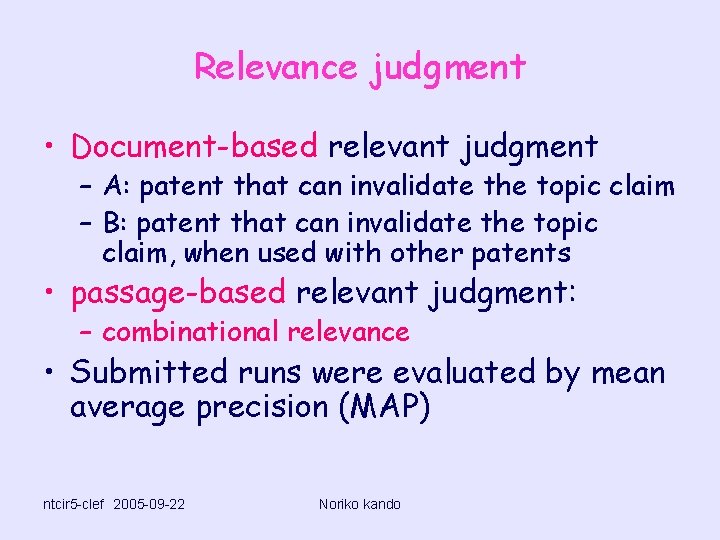 Relevance judgment

• Document-based relevant judgment
  – A: patent that can invalidate the topic claim
  – B: patent that can invalidate the topic claim, when used with other patents
• passage-based relevant judgment:
  – combinational relevance
• Submitted runs were evaluated by mean average precision (MAP)

ntcir5-clef 2005-09-22

Noriko kando